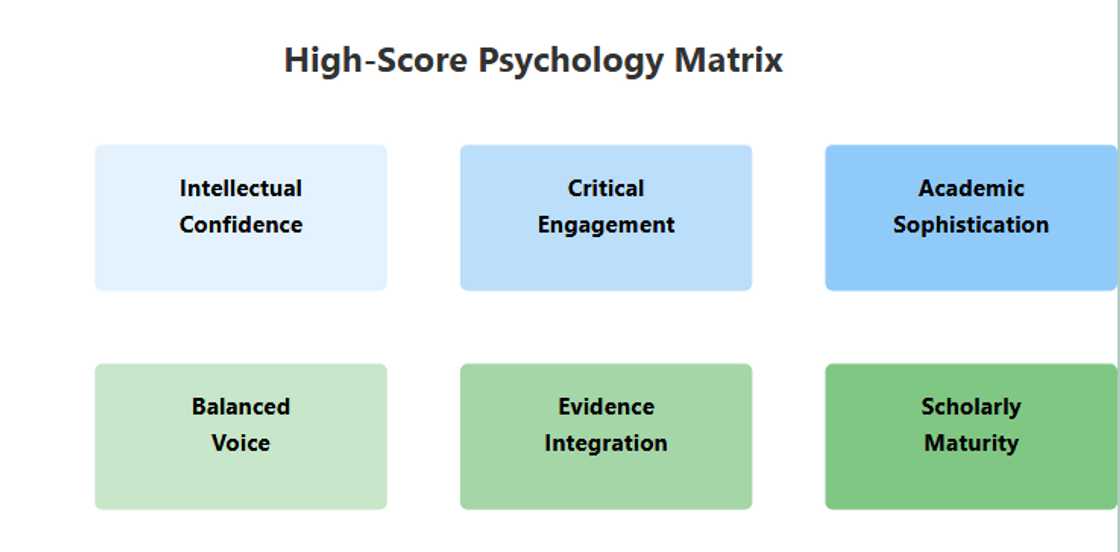 High-Score Psychology Matrix

Intellectual Confidence

Critical Engagement

Academic Sophistication

Balanced Voice

Evidence Integration

Scholarly Maturity